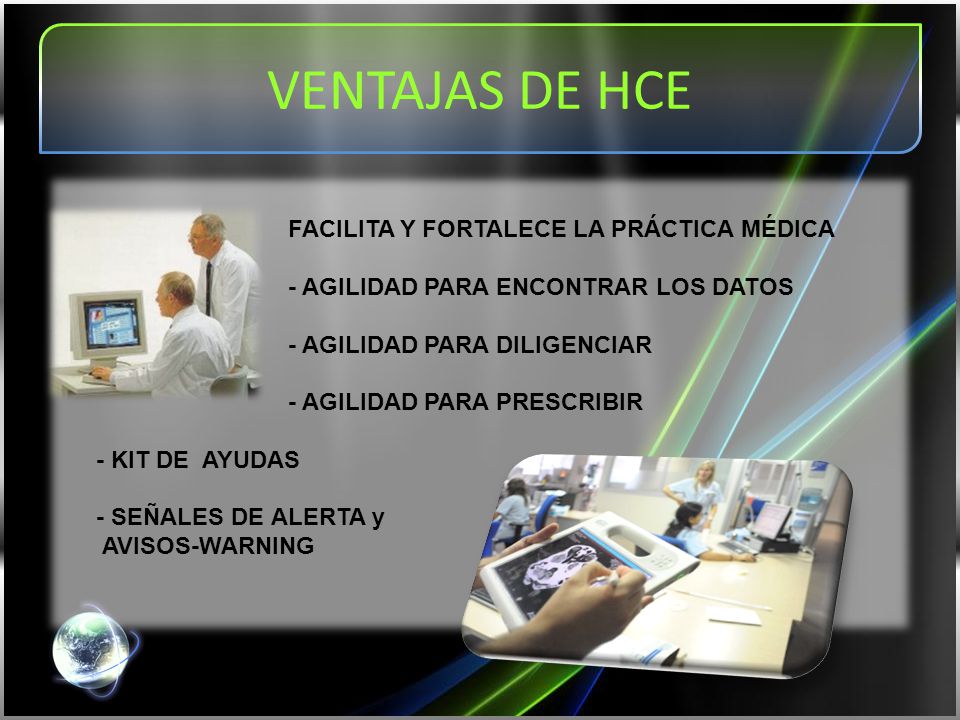 VENTAJAS DE HCE

FACILITA Y FORTALECE LA PRÁCTICA MÉDICA

- AGILIDAD PARA ENCONTRAR LOS DATOS

- AGILIDAD PARA DILIGENCIAR

- AGILIDAD PARA PRESCRIBIR

- KIT DE AYUDAS

- SEÑALES DE ALERTA y AVISOS-WARNING